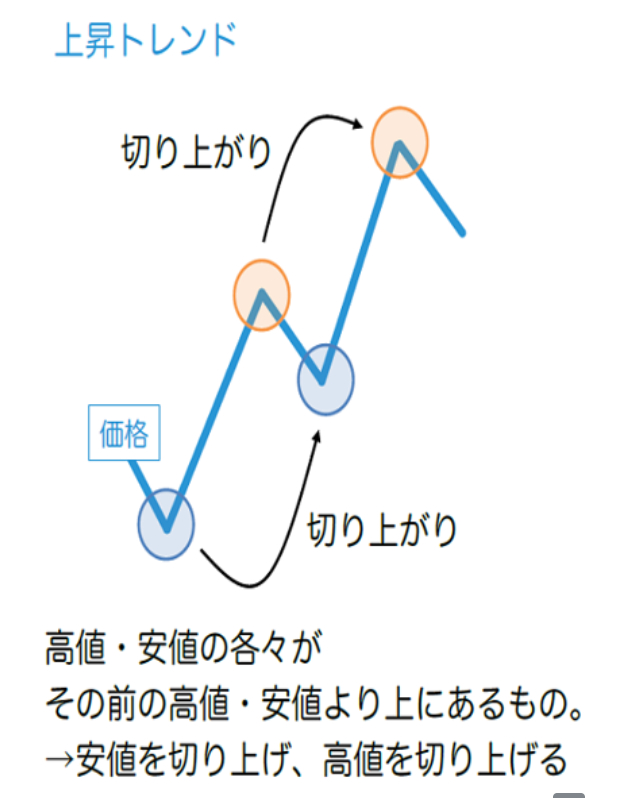 上昇トレンド

切り上がり

価格

切り上がり

高値・安値の各々が
その前の高値・安値より上にあるもの。
→安値を切り上げ、高値を切り上げる